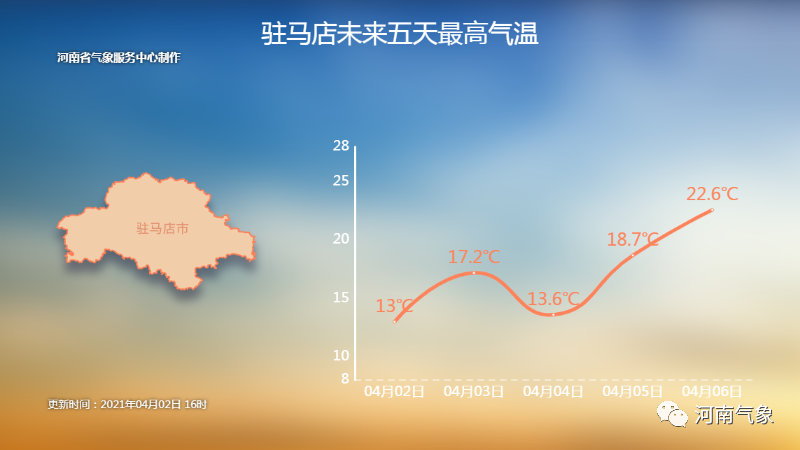 驻马店未来五天最高气温

河南省气象服务中心制作

驻马店市

28
25
20
15
10
8

13℃
17.2℃
13.6℃
18.7℃
22.6℃

04月02日
04月03日
04月04日
04月05日
04月06日

更新时间：2021年04月02日 16时

河南气象